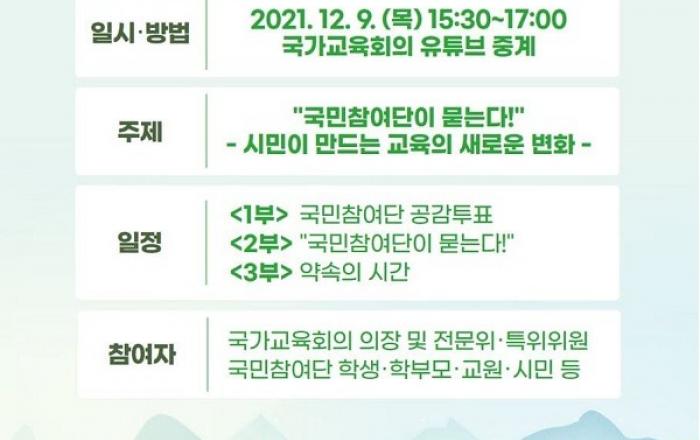 일시·방법
2021. 12. 9. (목) 15:30~17:00
국가교육회의 유튜브 중계

주제
"국민참여단이 묻는다!"
- 시민이 만드는 교육의 새로운 변화 -

일정
<1부> 국민참여단 공감투표
<2부> "국민참여단이 묻는다!"
<3부> 약속의 시간

참여자
국가교육회의 의장 및 전문위·특위위원
국민참여단 학생·학부모·교원·시민 등